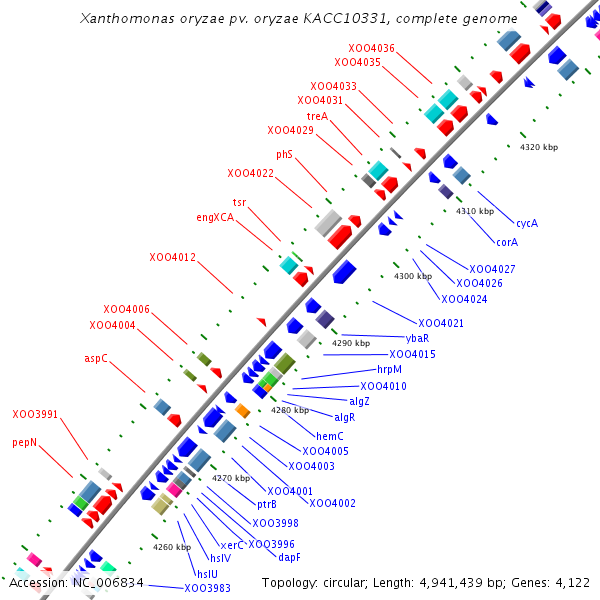 Xanthomonas oryzae pv. oryzae KACC10331, complete genome

XOO4036
XOO4035
XOO4033
XOO4031
treA
XOO4029
phS
XOO4022
tsr
engXCA
XOO4012
XOO4006
XOO4004
aspC
XOO3991
pepN

4320 kbp
4310 kbp
cycA
corA
XOO4027
4300 kbp
XOO4026
XOO4024
XOO4021
ybaR
4290 kbp
XOO4015
hrpM
XOO4010
algZ
4280 kbp
algR
hemC
XOO4005
XOO4003
4270 kbp
XOO4001
XOO4002
ptrB
XOO3998
XOO3996
xerC
dapF
4260 kbp
hslV
hslU
XOO3983

Accession: NC_006834
Topology: circular; Length: 4,941,439 bp; Genes: 4,122